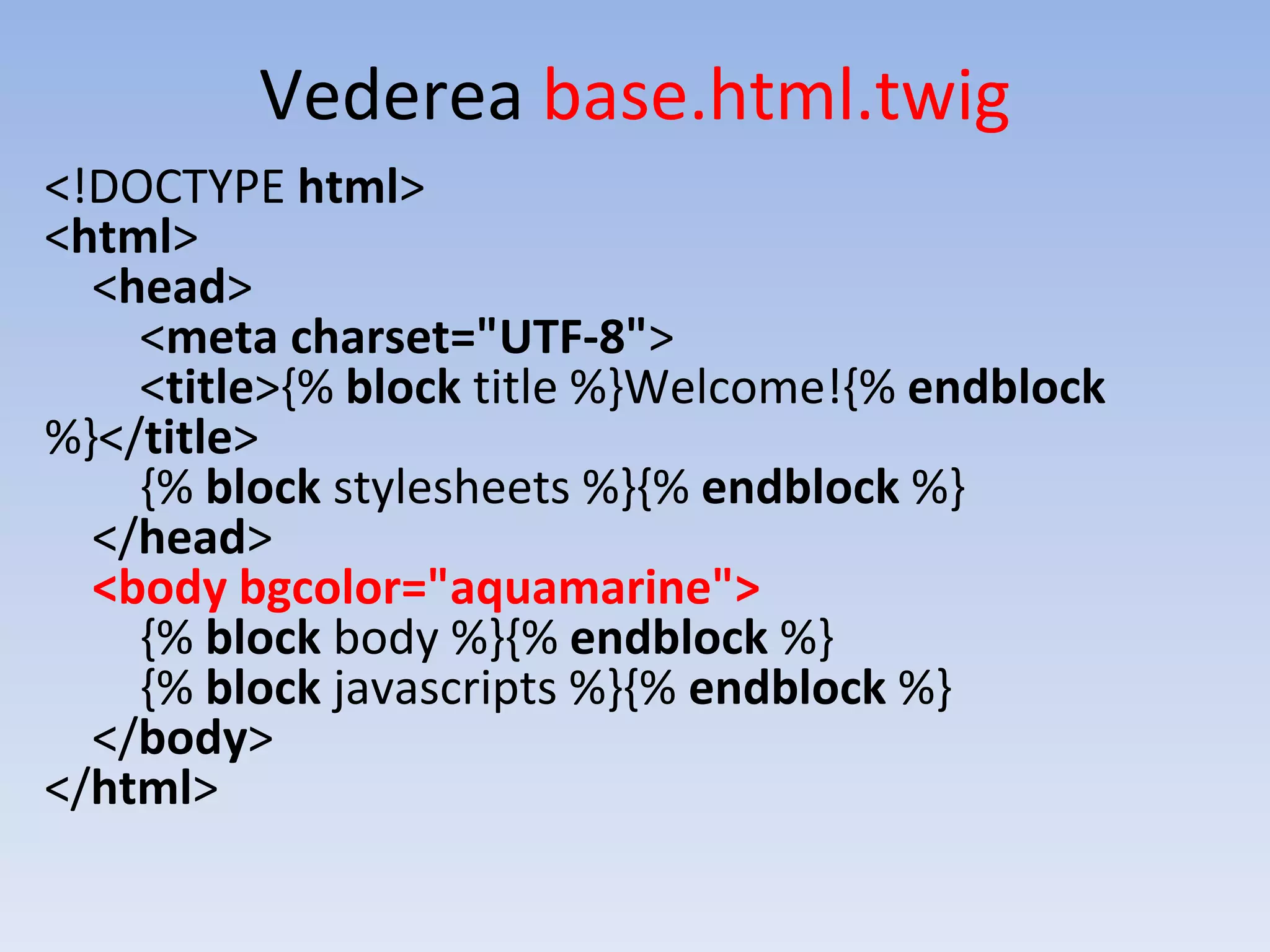 Vederea base.html.twig

<!DOCTYPE html>
<html>
<head>
<meta charset="UTF-8">
<title>{% block title %}Welcome!{% endblock %}</title>
{% block stylesheets %}{% endblock %}
</head>
<body bgcolor="aquamarine">
{% block body %}{% endblock %}
{% block javascripts %}{% endblock %}
</body>
</html>